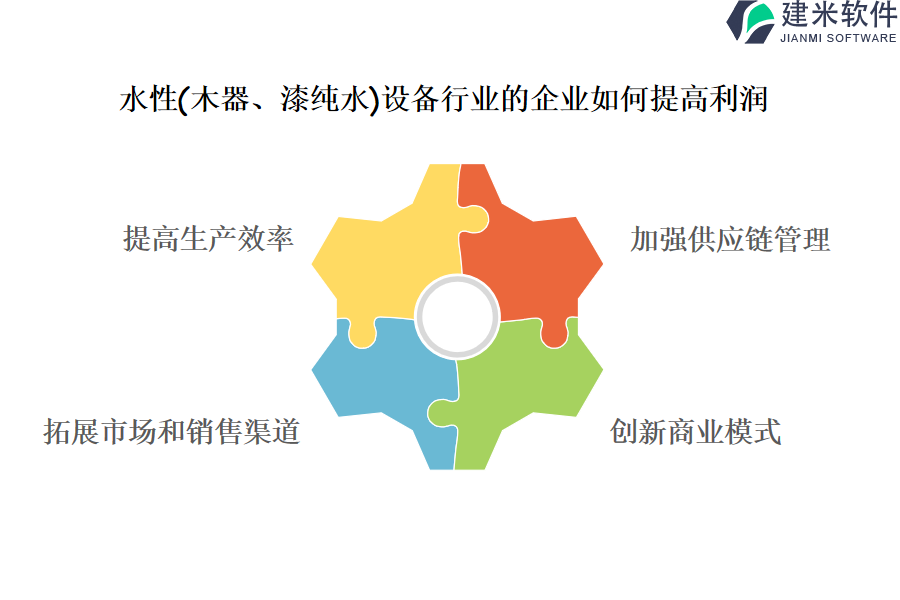 建米软件
JIANMI SOFTWARE

水性(木器、漆纯水)设备行业的企业如何提高利润

提高生产效率

加强供应链管理

拓展市场和销售渠道

创新商业模式